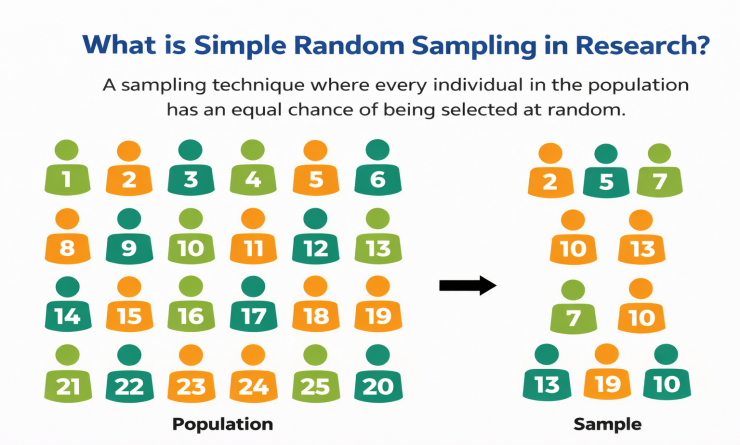 What is Simple Random Sampling in Research?

A sampling technique where every individual in the population has an equal chance of being selected at random.

1 2 3 4 5 6
8 9 10 11 12 13
14 15 16 17 18 19
21 22 23 24 25 20

Population

2 5 7
10 13
7 10
13 19 10

Sample